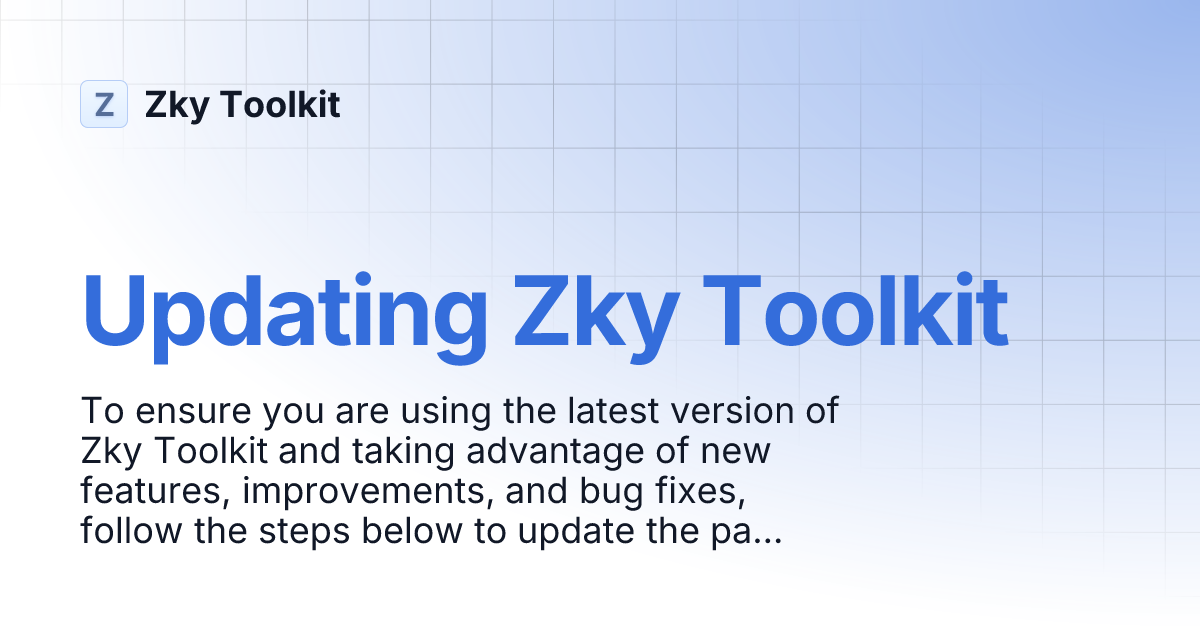 Z Zky Toolkit

Updating Zky Toolkit

To ensure you are using the latest version of Zky Toolkit and taking advantage of new features, improvements, and bug fixes, follow the steps below to update the pa...